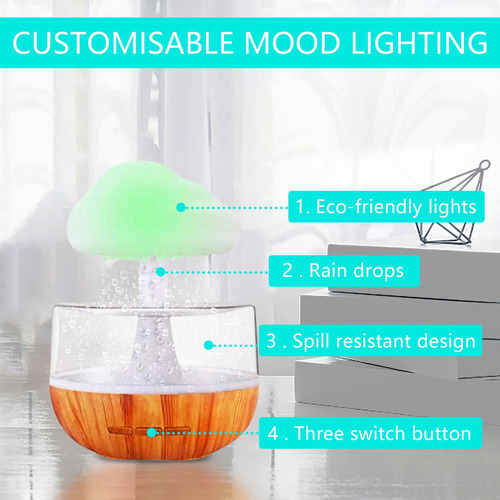 CUSTOMISABLE MOOD LIGHTING

1. Eco-friendly lights

2 . Rain drops

3 . Spill resistant design

4 . Three switch button